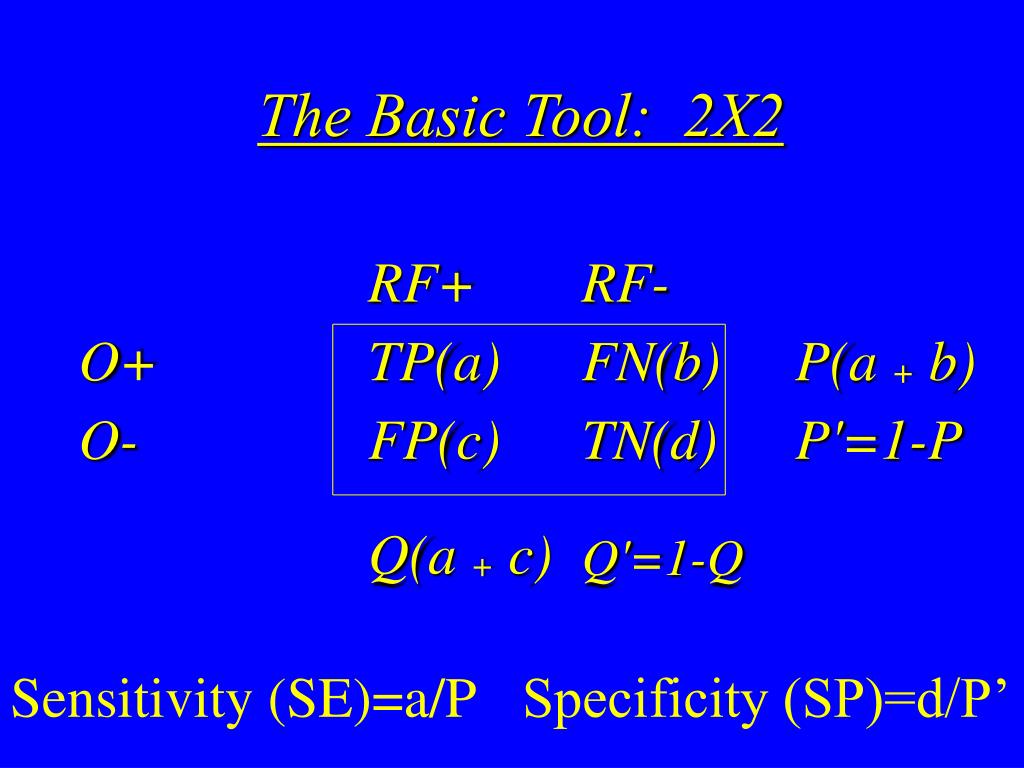 The Basic Tool: 2X2

|  | RF+ | RF- |  |
|---|---|---|---|
| O+ | TP(a) | FN(b) | P(a + b) |
| O- | FP(c) | TN(d) | P'=1-P |
|  | Q(a + c) | Q'=1-Q |  |

Sensitivity (SE)=a/P Specificity (SP)=d/P’